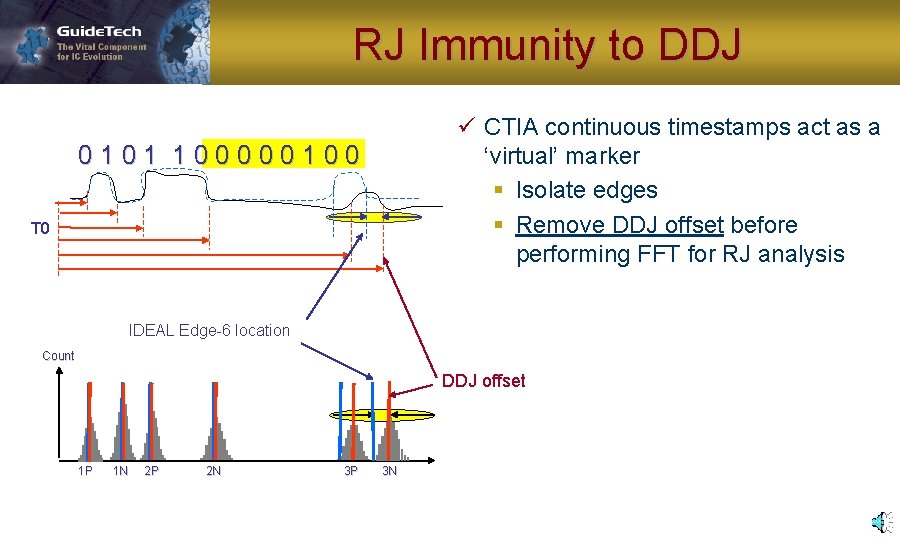 GuideTech
The Vital Component for IC Evolution

RJ Immunity to DDJ

0 1 0 1 1 0 0 0 0 0 0 1 0 0

T0

IDEAL Edge-6 location

Count

DDJ offset

1P 1N 2P 2N 3P 3N

✓ CTIA continuous timestamps act as a 'virtual' marker
▪ Isolate edges
▪ Remove DDJ offset before performing FFT for RJ analysis